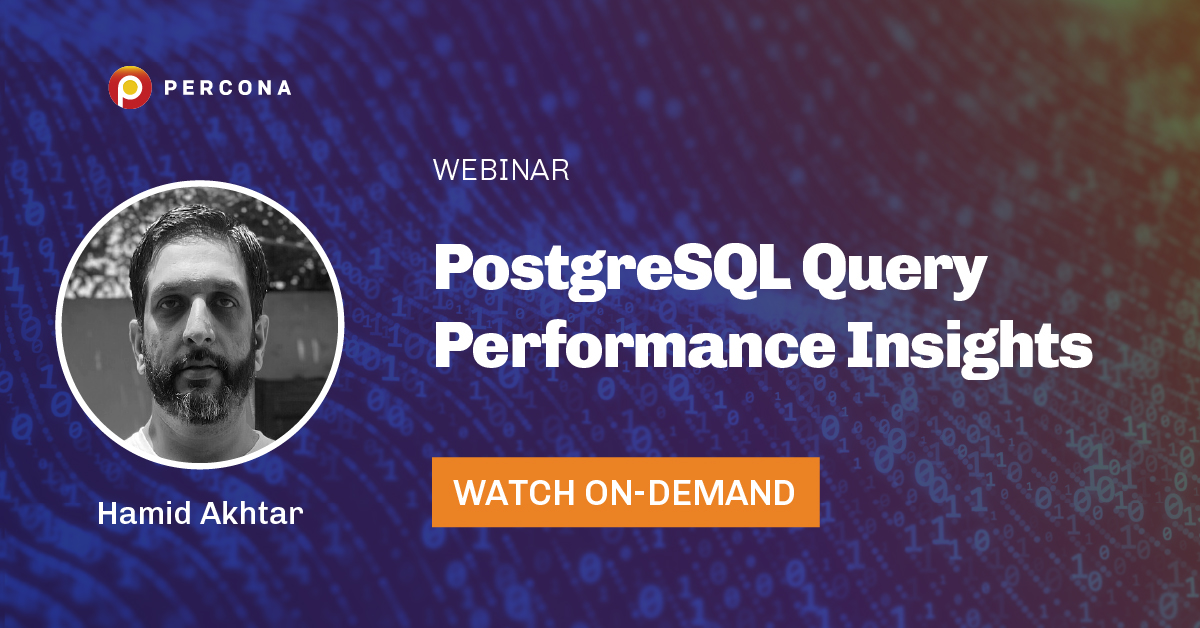 PERCONA

WEBINAR

PostgreSQL Query Performance Insights

WATCH ON-DEMAND

Hamid Akhtar